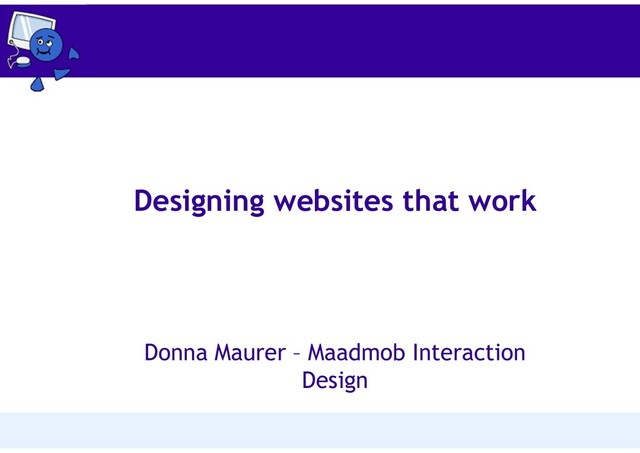 Designing websites that work

Donna Maurer – Maadmob Interaction Design